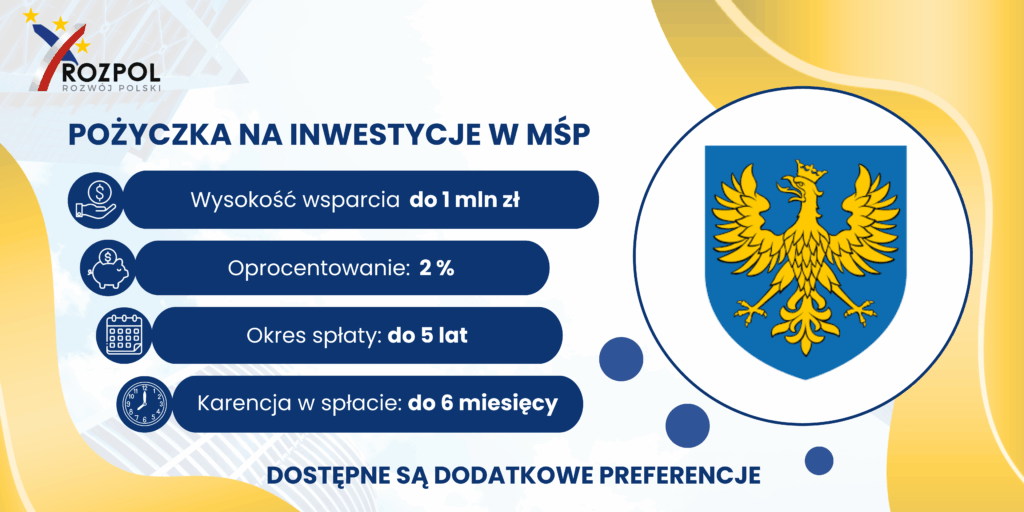 ROZPOL
ROZWÓJ POLSKI

POŻYCZKA NA INWESTYCJE W MŚP

Wysokość wsparcia do 1 mln zł

Oprocentowanie: 2 %

Okres spłaty: do 5 lat

Karencja w spłacie: do 6 miesięcy

DOSTĘPNE SĄ DODATKOWE PREFERENCJE